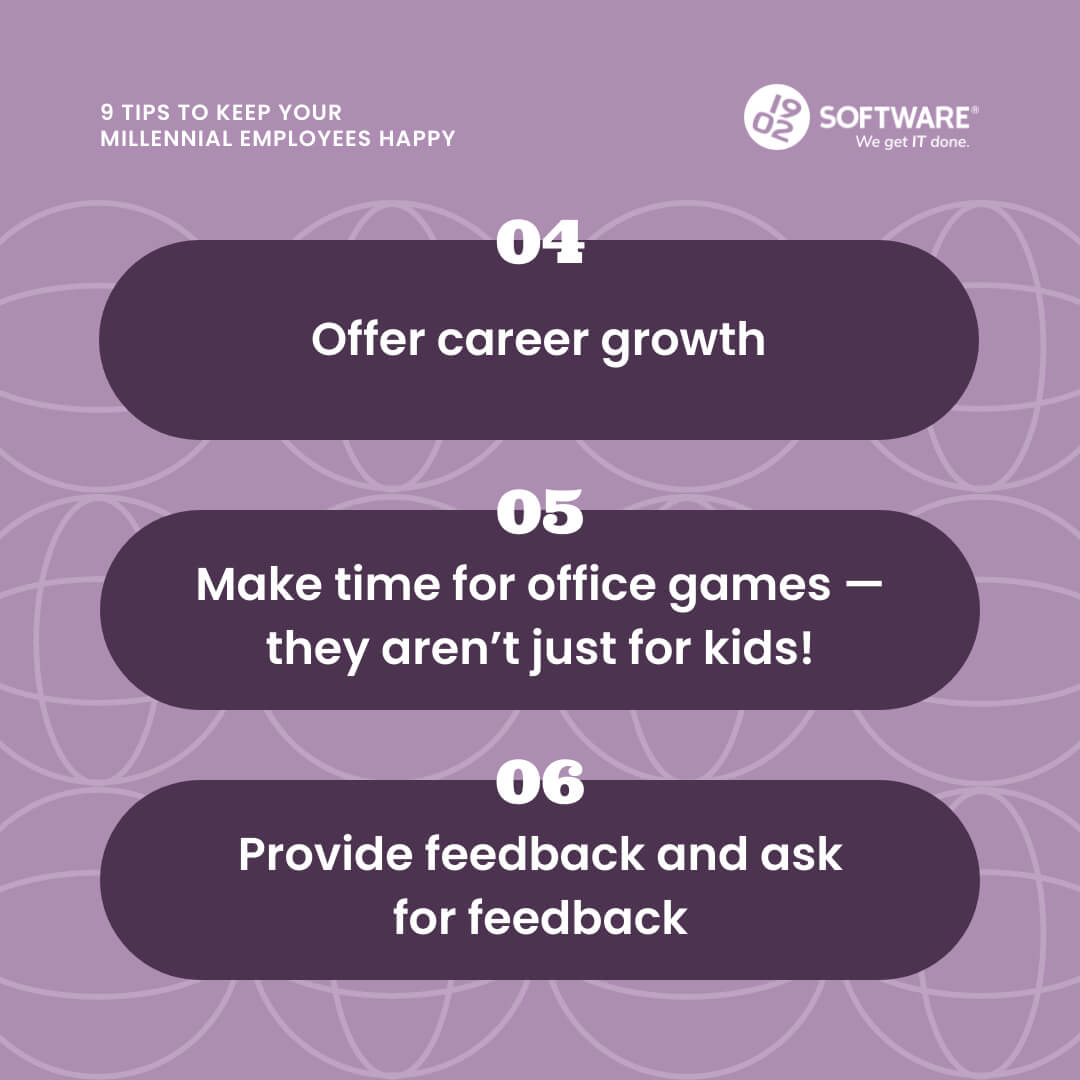 9 TIPS TO KEEP YOUR MILLENNIAL EMPLOYEES HAPPY

1902 SOFTWARE®
We get IT done.

04

Offer career growth

05

Make time for office games — they aren't just for kids!

06

Provide feedback and ask for feedback